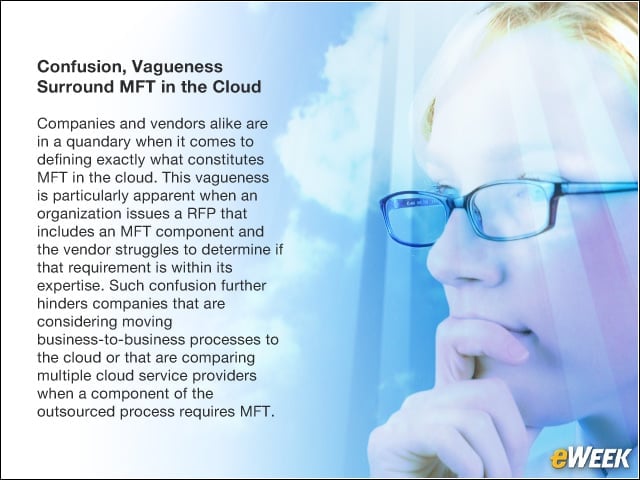 Confusion, Vagueness Surround MFT in the Cloud

Companies and vendors alike are in a quandary when it comes to defining exactly what constitutes MFT in the cloud. This vagueness is particularly apparent when an organization issues a RFP that includes an MFT component and the vendor struggles to determine if that requirement is within its expertise. Such confusion further hinders companies that are considering moving business-to-business processes to the cloud or that are comparing multiple cloud service providers when a component of the outsourced process requires MFT.

eWEEK